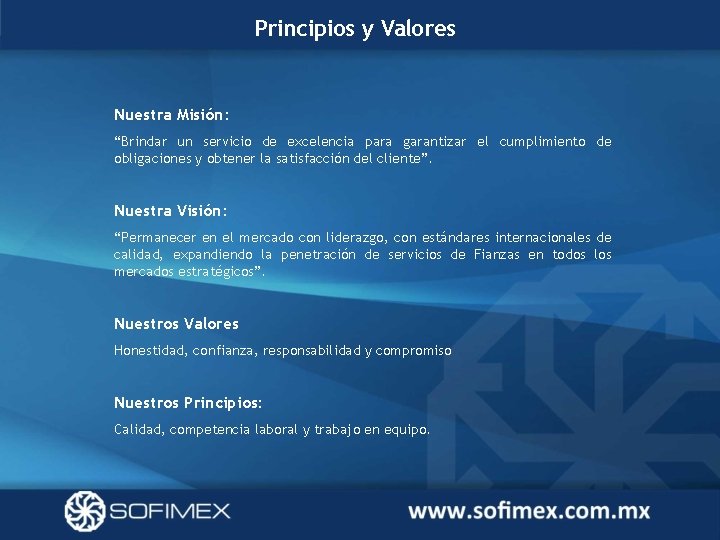 Principios y Valores

Nuestra Misión:

“Brindar un servicio de excelencia para garantizar el cumplimiento de obligaciones y obtener la satisfacción del cliente”.

Nuestra Visión:

“Permanecer en el mercado con liderazgo, con estándares internacionales de calidad, expandiendo la penetración de servicios de Fianzas en todos los mercados estratégicos”.

Nuestros Valores

Honestidad, confianza, responsabilidad y compromiso

Nuestros Principios:

Calidad, competencia laboral y trabajo en equipo.

SOFIMEX

www.sofimex.com.mx